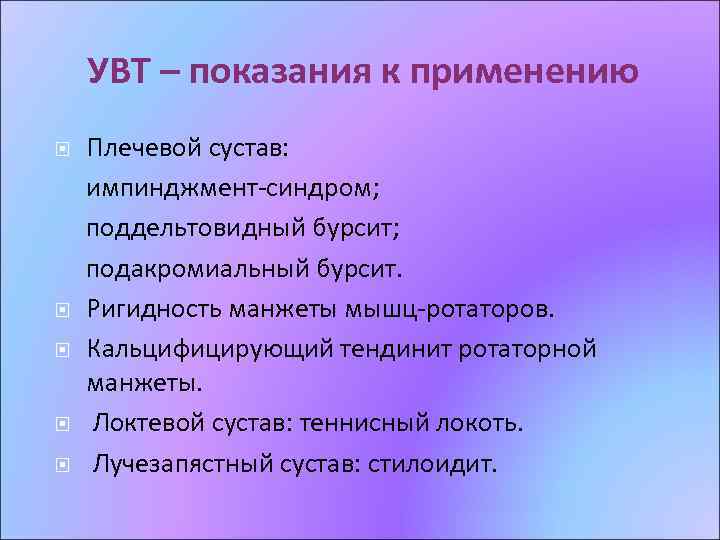 УВТ – показания к применению

Плечевой сустав:
импинджмент-синдром;
поддельтовидный бурсит;
подакромиальный бурсит.

Ригидность манжеты мышц-ротаторов.

Кальцифицирующий тендинит ротаторной манжеты.

Локтевой сустав: теннисный локоть.

Лучезапястный сустав: стилоидит.